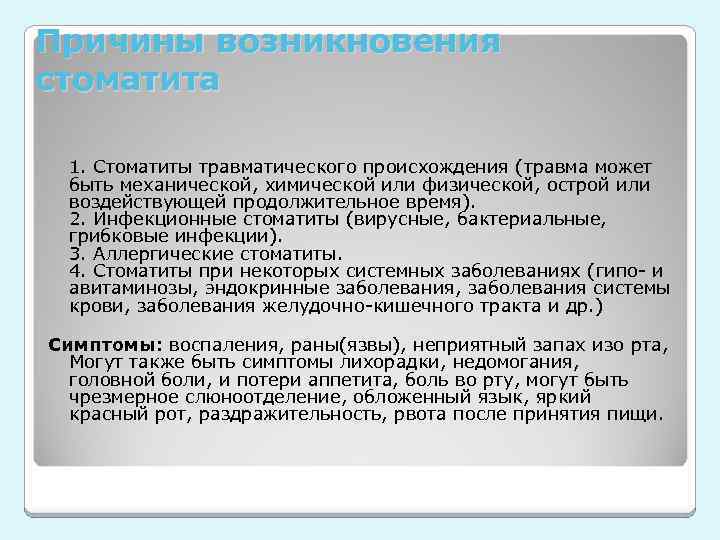 Причины возникновения стоматита

1. Стоматиты травматического происхождения (травма может быть механической, химической или физической, острой или воздействующей продолжительное время).
2. Инфекционные стоматиты (вирусные, бактериальные, грибковые инфекции).
3. Аллергические стоматиты.
4. Стоматиты при некоторых системных заболеваниях (гипо- и авитаминозы, эндокринные заболевания, заболевания системы крови, заболевания желудочно-кишечного тракта и др.)

Симптомы: воспаления, раны(язвы), неприятный запах изо рта, Могут также быть симптомы лихорадки, недомогания, головной боли, и потери аппетита, боль во рту, могут быть чрезмерное слюноотделение, обложенный язык, яркий красный рот, раздражительность, рвота после принятия пищи.